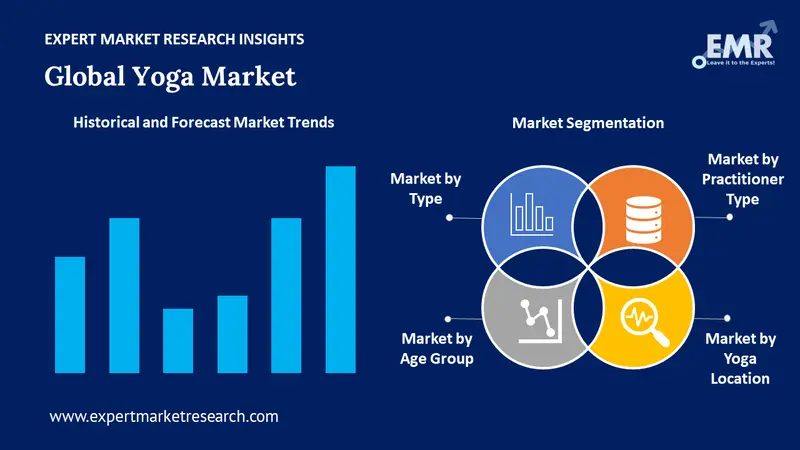 EXPERT MARKET RESEARCH INSIGHTS

Global Yoga Market

EMR
Leave it to the Experts!

Historical and Forecast Market Trends

Market Segmentation

Market by Type

Market by Practitioner Type

Market by Age Group

Market by Yoga Location

www.expertmarketresearch.com